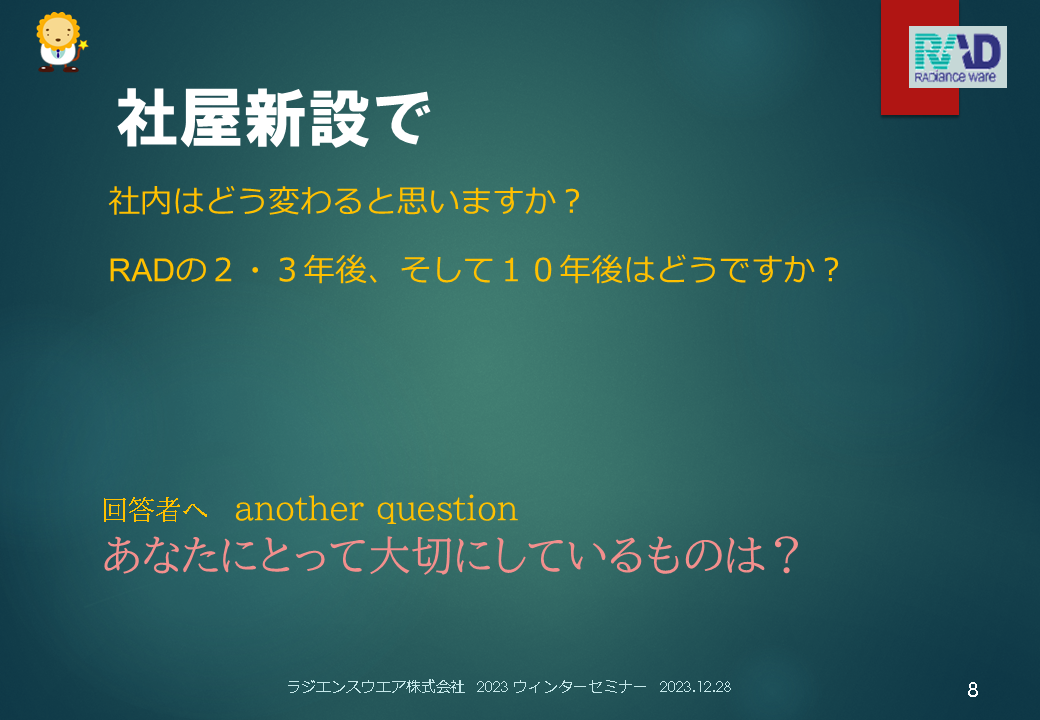 RAD
RADiance ware

社屋新設で

社内はどう変わると思いますか？

RADの２・３年後、そして１０年後はどうですか？

回答者へ　another question
あなたにとって大切にしているものは？

ラジエンスウエア株式会社　2023 ウィンターセミナー　2023.12.28

8